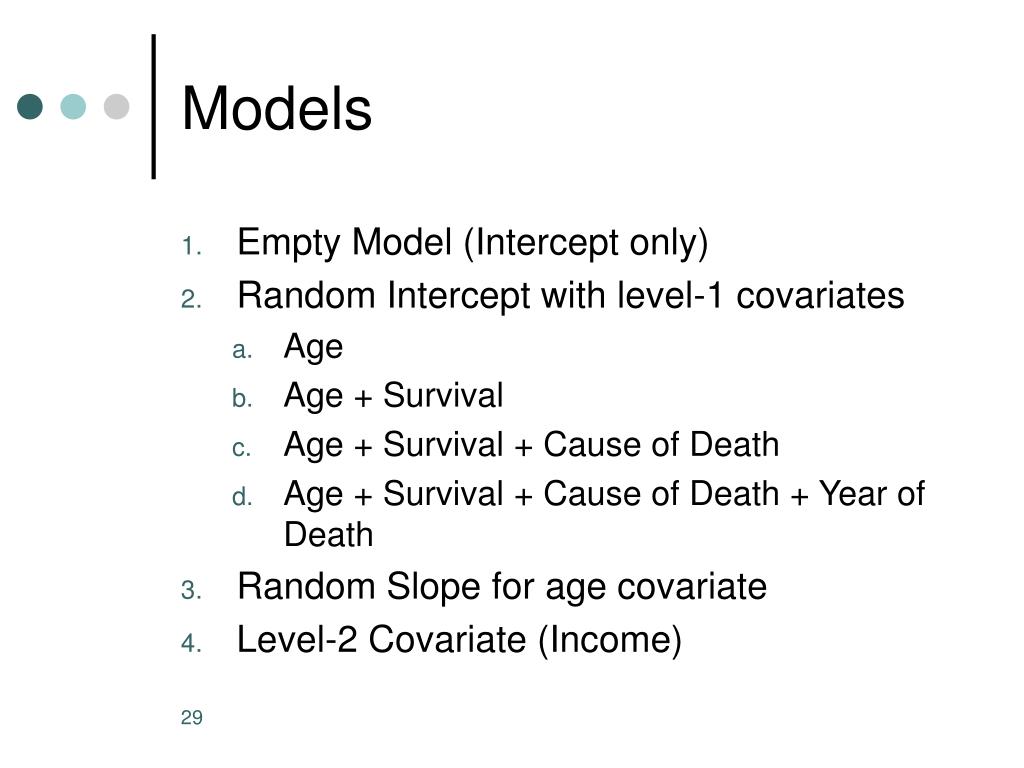 Models

1. Empty Model (Intercept only)
2. Random Intercept with level-1 covariates
   a. Age
   b. Age + Survival
   c. Age + Survival + Cause of Death
   d. Age + Survival + Cause of Death + Year of Death
3. Random Slope for age covariate
4. Level-2 Covariate (Income)

29